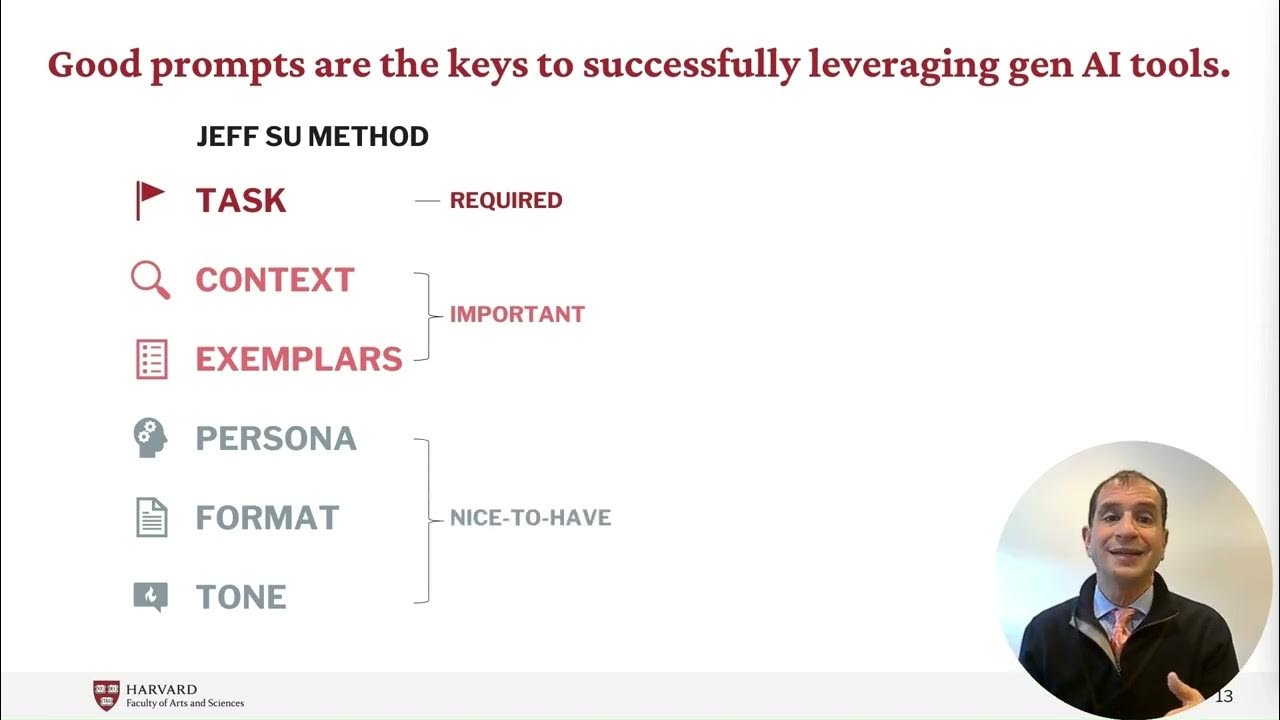 Good prompts are the keys to successfully leveraging gen AI tools.

JEFF SU METHOD

TASK — REQUIRED

CONTEXT
EXEMPLARS
IMPORTANT

PERSONA
FORMAT
TONE
NICE-TO-HAVE

HARVARD
Faculty of Arts and Sciences

13